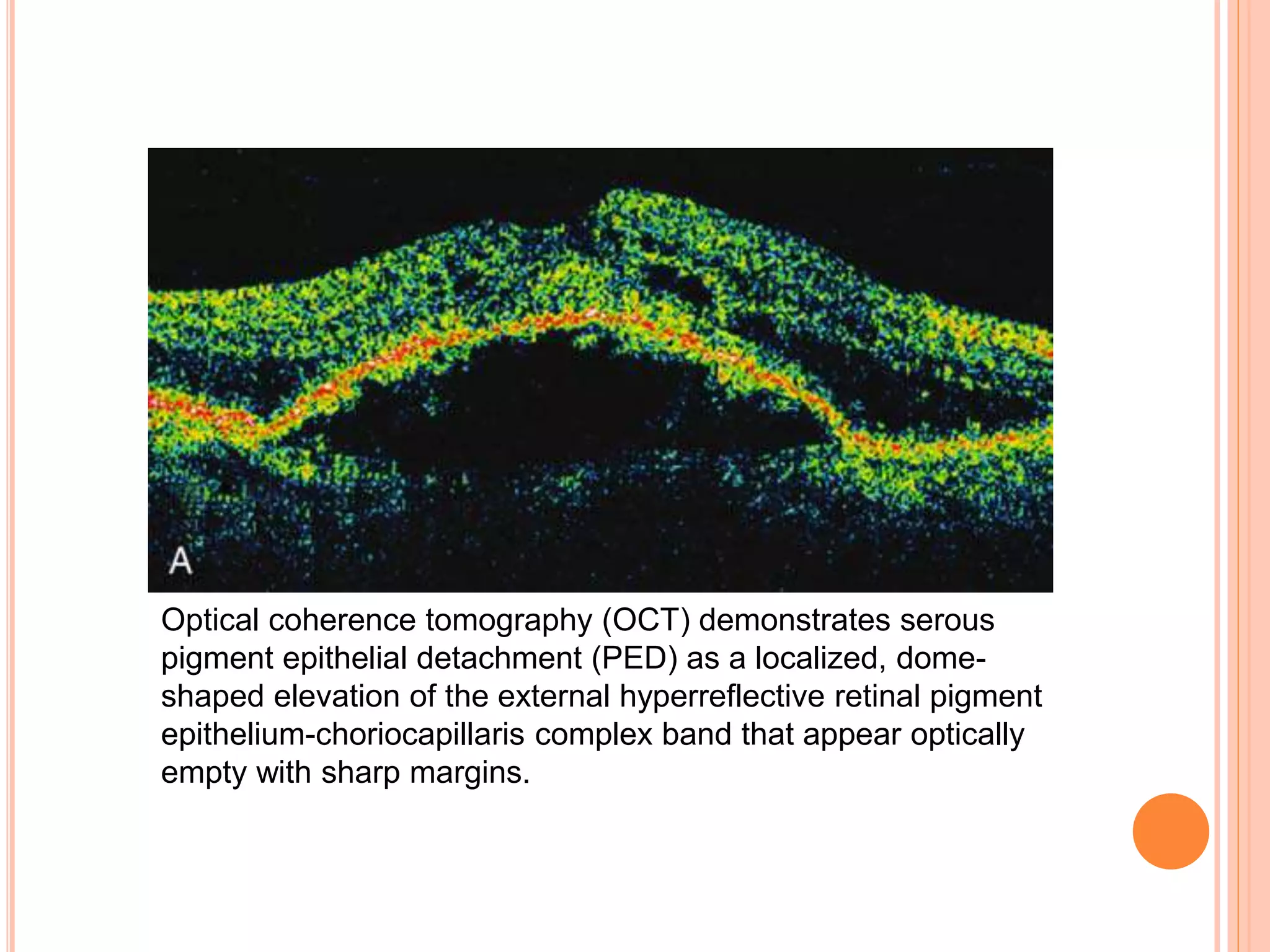 A

Optical coherence tomography (OCT) demonstrates serous pigment epithelial detachment (PED) as a localized, dome-shaped elevation of the external hyperreflective retinal pigment epithelium-choriocapillaris complex band that appear optically empty with sharp margins.